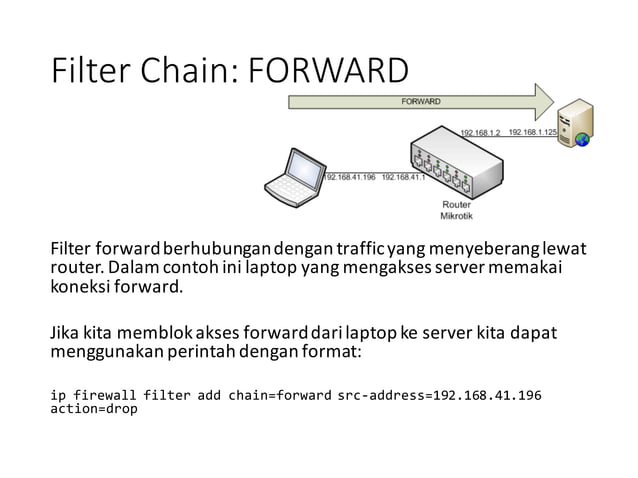 Filter Chain: FORWARD

FORWARD

192.168.1.2 192.168.1.125

192.168.41.196 192.168.41.1

Router
Mikrotik

Filter forward berhubungan dengan traffic yang menyeberang lewat router. Dalam contoh ini laptop yang mengakses server memakai koneksi forward.

Jika kita memblok akses forward dari laptop ke server kita dapat menggunakan perintah dengan format:

ip firewall filter add chain=forward src-address=192.168.41.196 action=drop